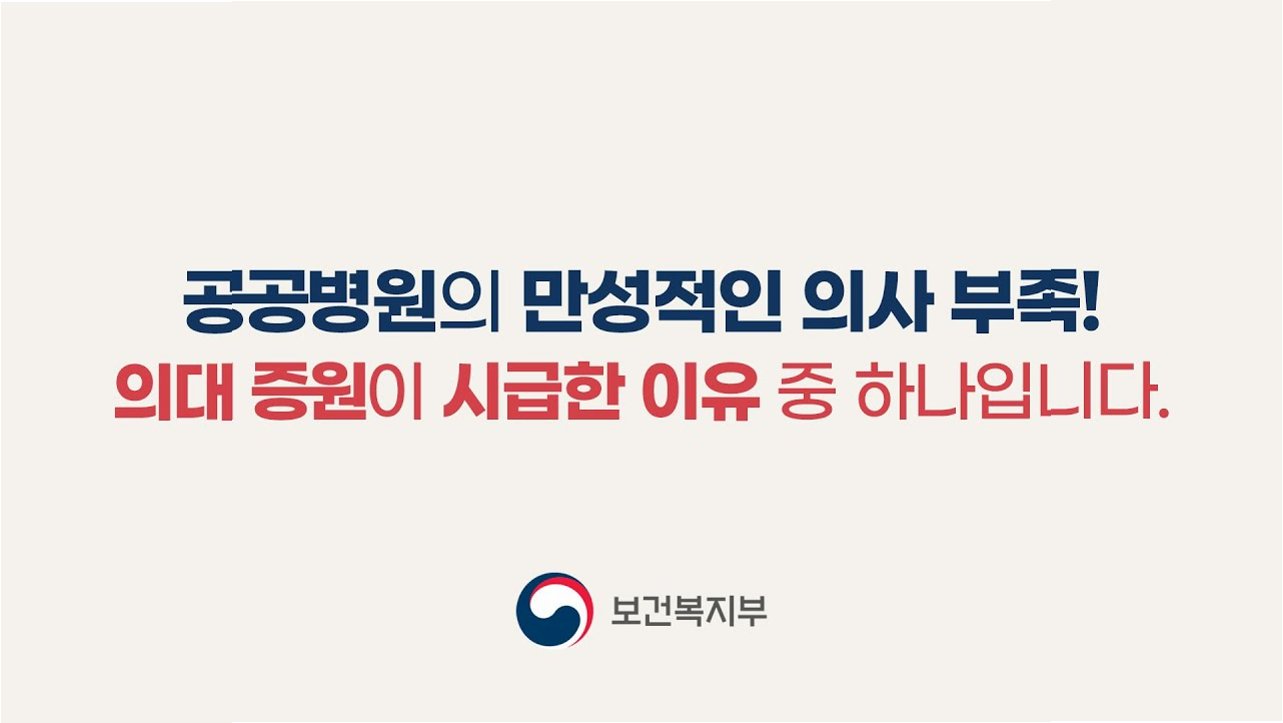 공공병원의 만성적인 의사 부족!
의대 증원이 시급한 이유 중 하나입니다.

보건복지부